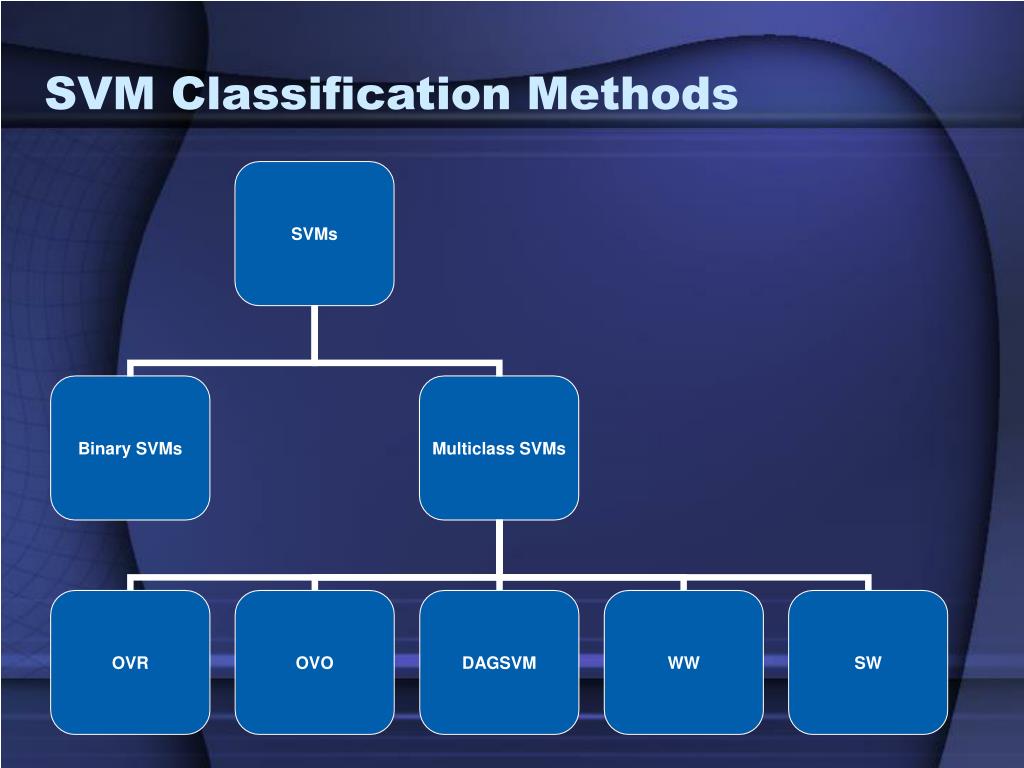 SVM Classification Methods

SVMs

Binary SVMs

Multiclass SVMs

OVR

OVO

DAGSVM

WW

SW